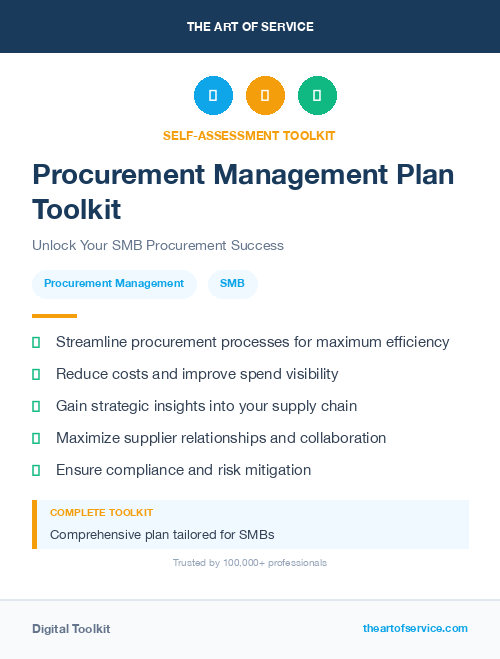 THE ART OF SERVICE

SELF-ASSESSMENT TOOLKIT

Procurement Management Plan Toolkit

Unlock Your SMB Procurement Success

Procurement Management

SMB

Streamline procurement processes for maximum efficiency

Reduce costs and improve spend visibility

Gain strategic insights into your supply chain

Maximize supplier relationships and collaboration

Ensure compliance and risk mitigation

COMPLETE TOOLKIT

Comprehensive plan tailored for SMBs

Trusted by 100,000+ professionals

Digital Toolkit

theartofservice.com